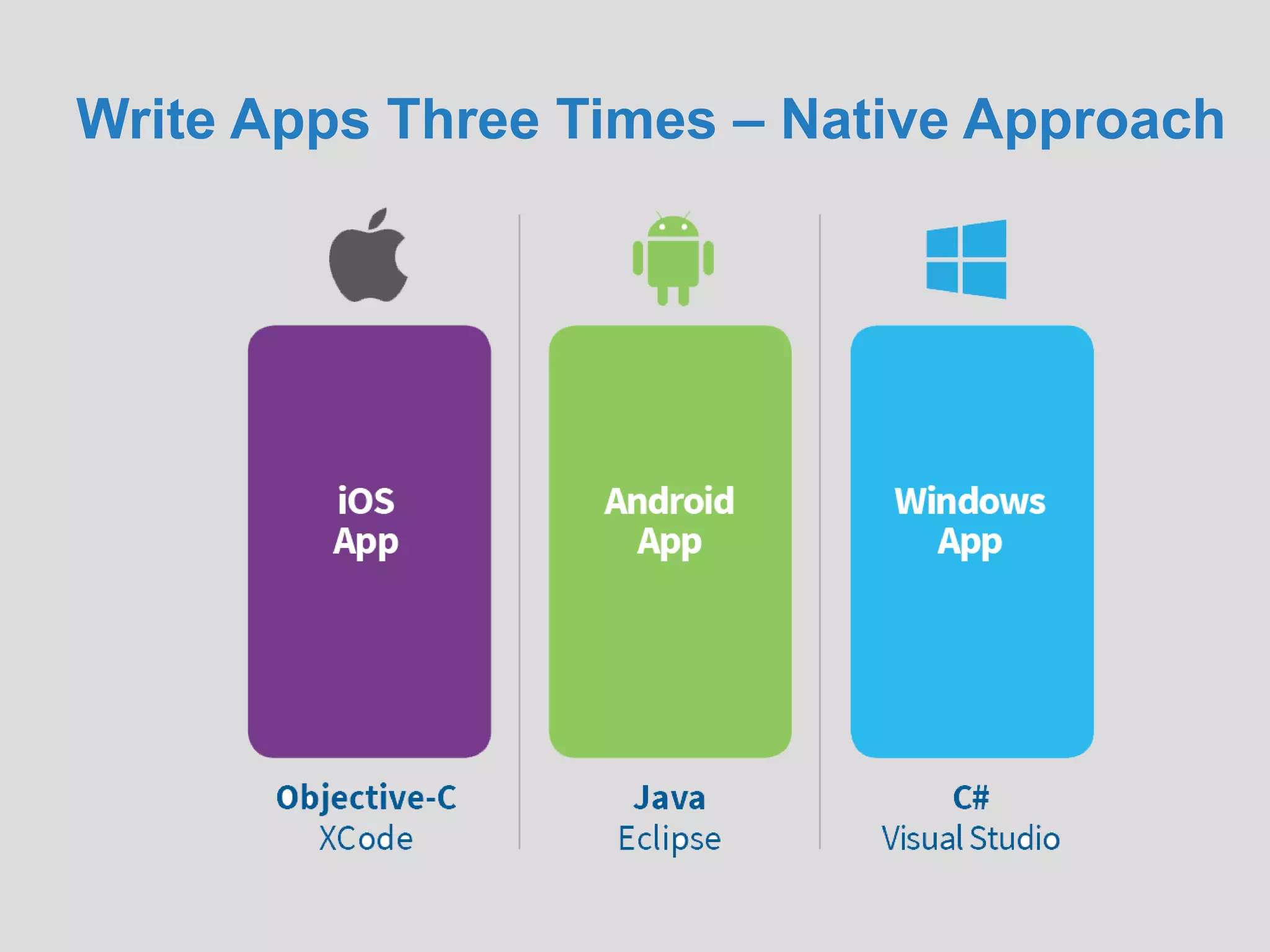 Write Apps Three Times – Native Approach

iOS
App

Objective-C
XCode

Android
App

Java
Eclipse

Windows
App

C#
Visual Studio